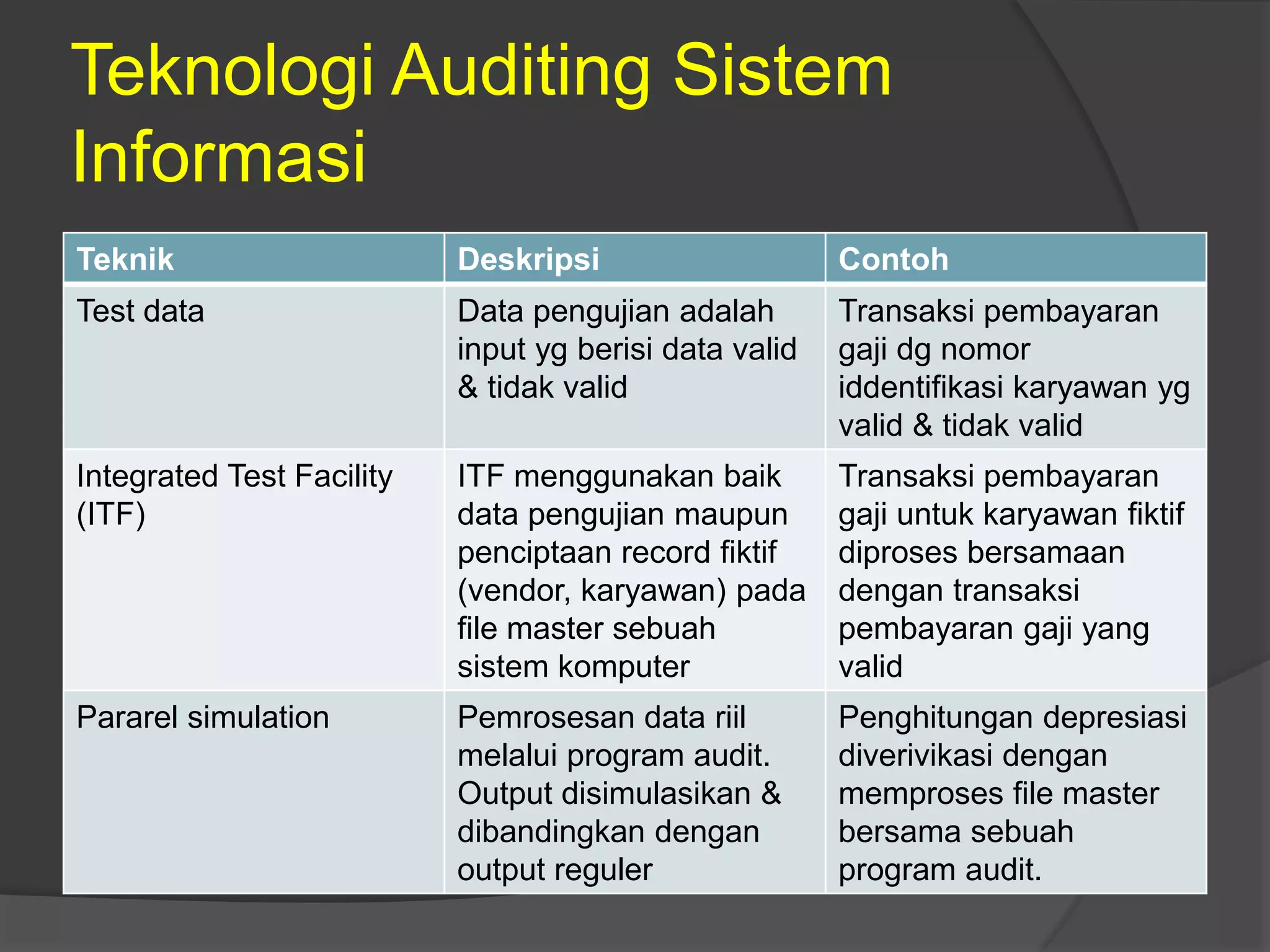 Teknologi Auditing Sistem Informasi

| Teknik | Deskripsi | Contoh |
|---|---|---|
| Test data | Data pengujian adalah input yg berisi data valid & tidak valid | Transaksi pembayaran gaji dg nomor iddentifikasi karyawan yg valid & tidak valid |
| Integrated Test Facility (ITF) | ITF menggunakan baik data pengujian maupun penciptaan record fiktif (vendor, karyawan) pada file master sebuah sistem komputer | Transaksi pembayaran gaji untuk karyawan fiktif diproses bersamaan dengan transaksi pembayaran gaji yang valid |
| Pararel simulation | Pemrosesan data riil melalui program audit. Output disimulasikan & dibandingkan dengan output reguler | Penghitungan depresiasi diverivikasi dengan memproses file master bersama sebuah program audit. |